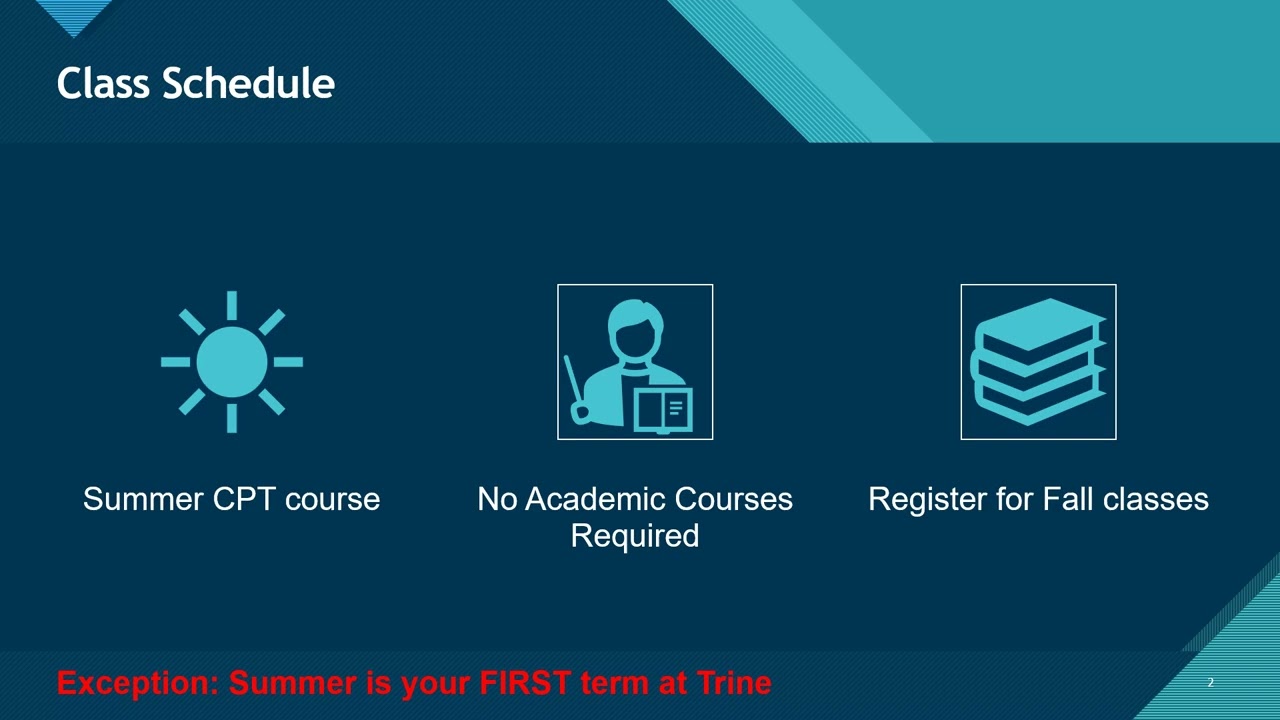 Class Schedule

Summer CPT course

No Academic Courses Required

Register for Fall classes

Exception: Summer is your FIRST term at Trine

2